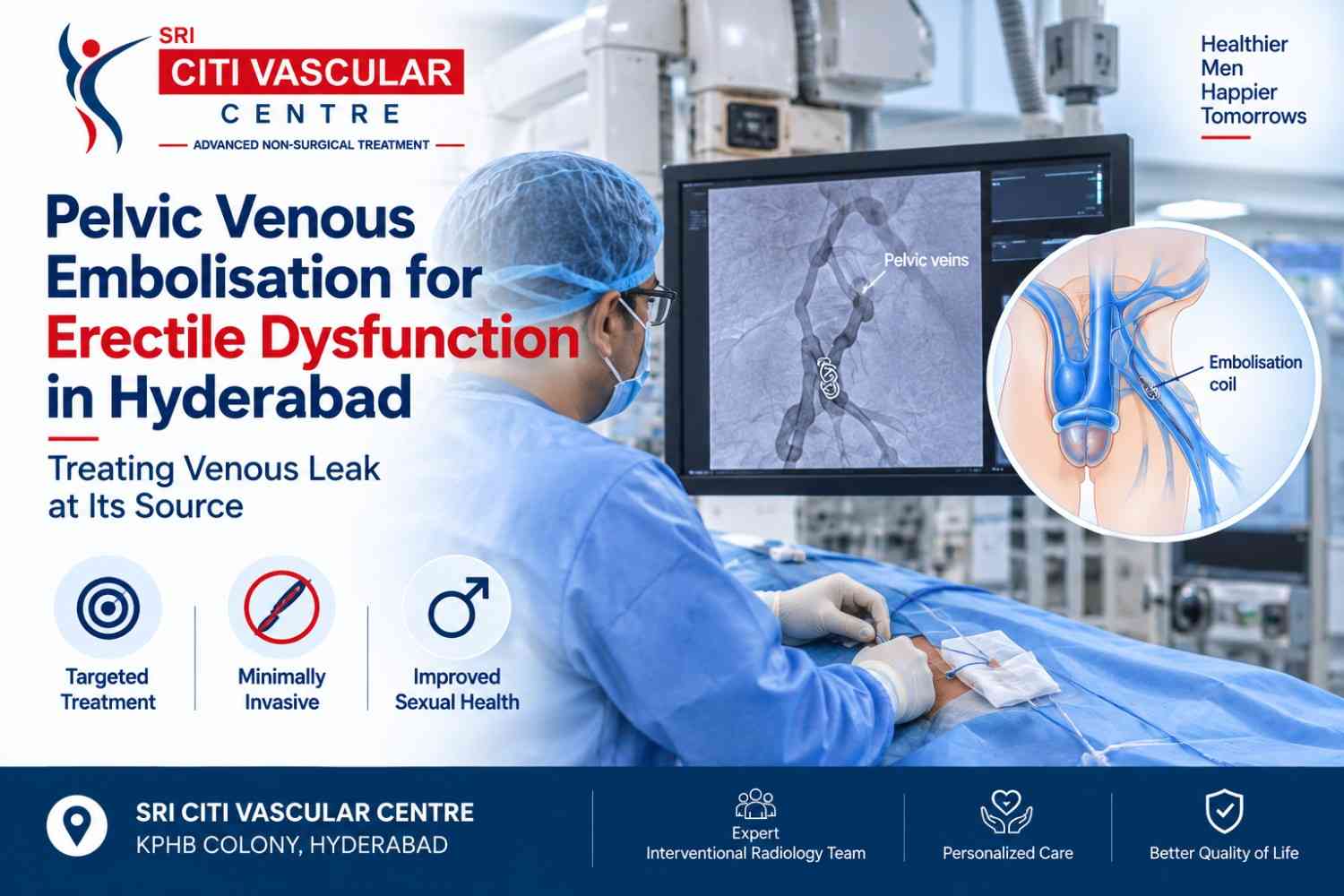 SRI
CITI VASCULAR
CENTRE
ADVANCED NON-SURGICAL TREATMENT

Healthier
Men
Happier
Tomorrows

Pelvic Venous Embolisation for Erectile Dysfunction in Hyderabad

Treating Venous Leak at Its Source

Pelvic veins

Embolisation coil

Targeted Treatment

Minimally Invasive

Improved Sexual Health

SRI CITI VASCULAR CENTRE
KPHB COLONY, HYDERABAD

Expert
Interventional Radiology Team

Personalized Care

Better Quality of Life